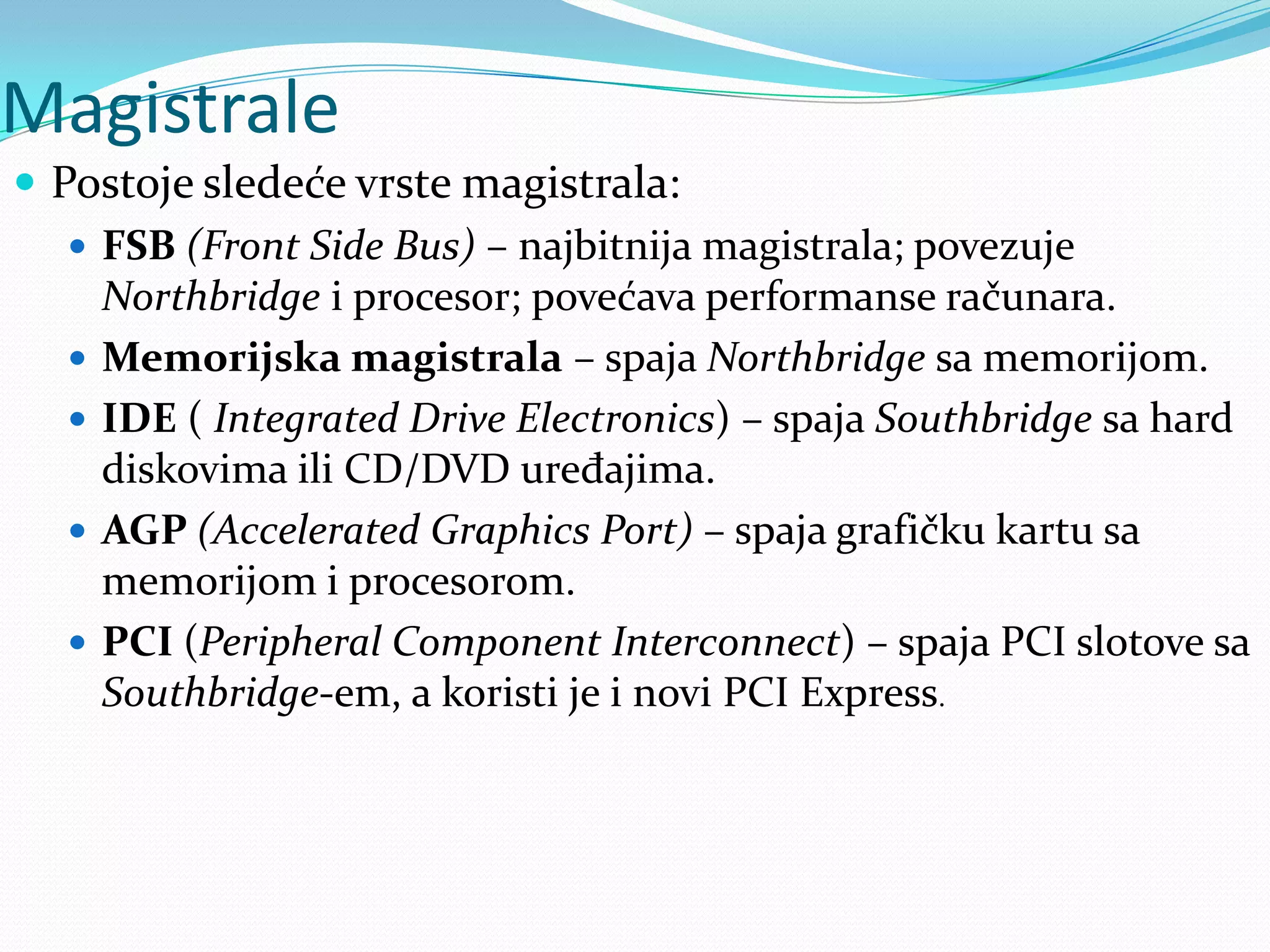 Magistrale

Postoje sledeće vrste magistrala:

FSB (Front Side Bus) – najbitnija magistrala; povezuje Northbridge i procesor; povećava performanse računara.

Memorijska magistrala – spaja Northbridge sa memorijom.

IDE ( Integrated Drive Electronics) – spaja Southbridge sa hard diskovima ili CD/DVD uređajima.

AGP (Accelerated Graphics Port) – spaja grafičku kartu sa memorijom i procesorom.

PCI (Peripheral Component Interconnect) – spaja PCI slotove sa Southbridge-em, a koristi je i novi PCI Express.